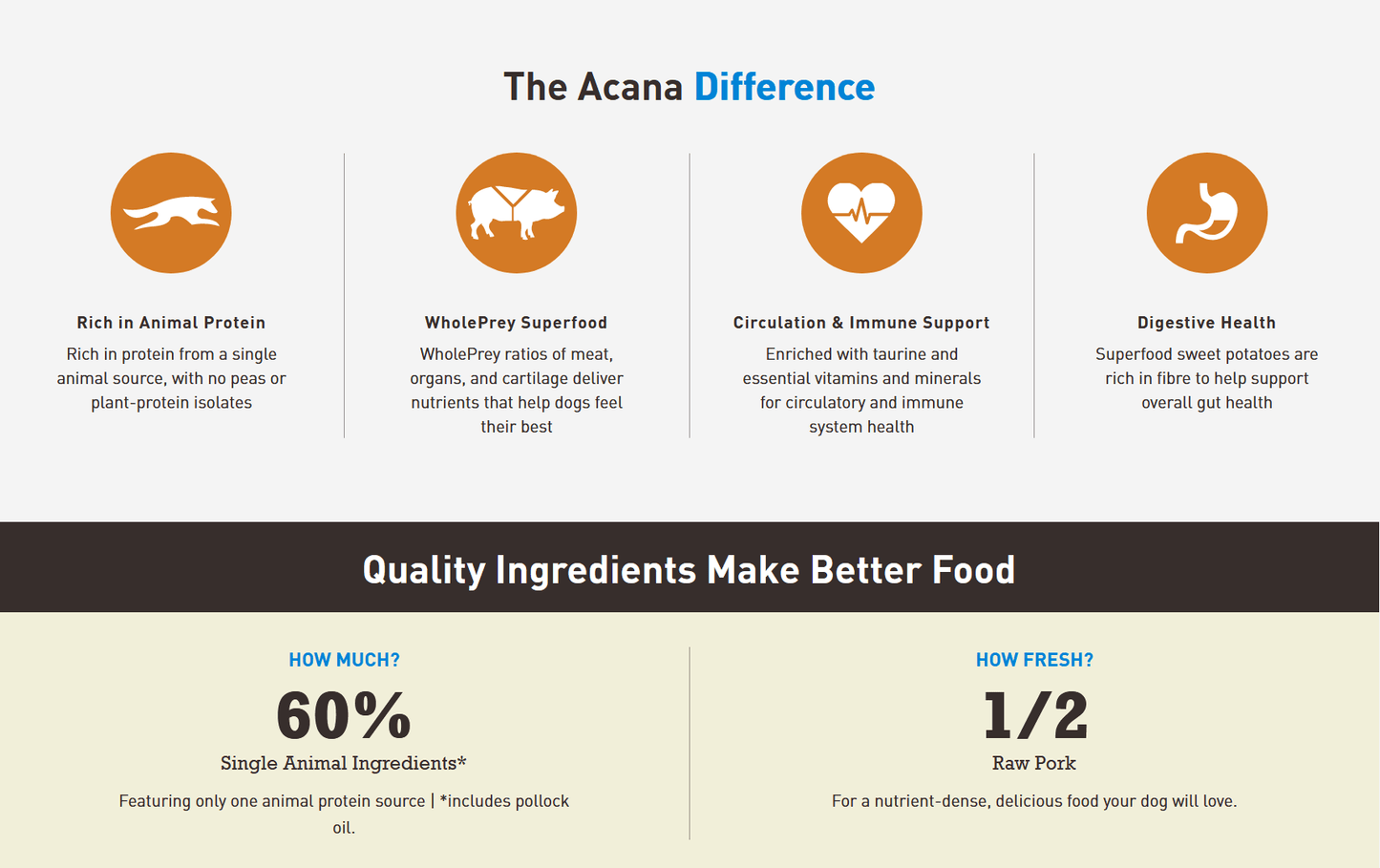 The Acana Difference

Rich in Animal Protein
Rich in protein from a single animal source, with no peas or plant-protein isolates

WholePrey Superfood
WholePrey ratios of meat, organs, and cartilage deliver nutrients that help dogs feel their best

Circulation & Immune Support
Enriched with taurine and essential vitamins and minerals for circulatory and immune system health

Digestive Health
Superfood sweet potatoes are rich in fibre to help support overall gut health

Quality Ingredients Make Better Food

HOW MUCH?
60%
Single Animal Ingredients*
Featuring only one animal protein source | *includes pollock oil.

HOW FRESH?
1/2
Raw Pork
For a nutrient-dense, delicious food your dog will love.